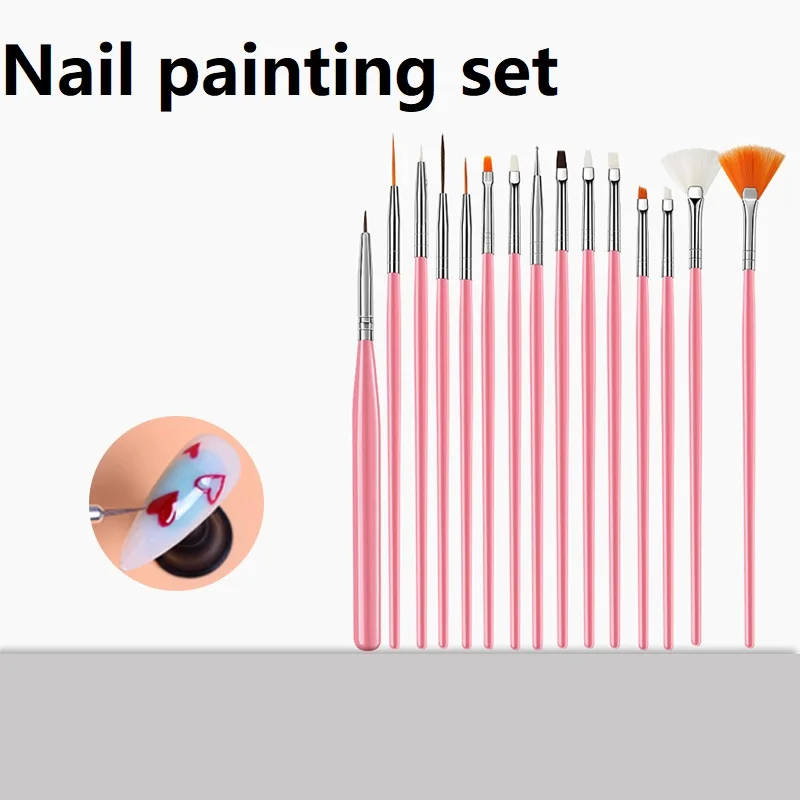 Nail painting set